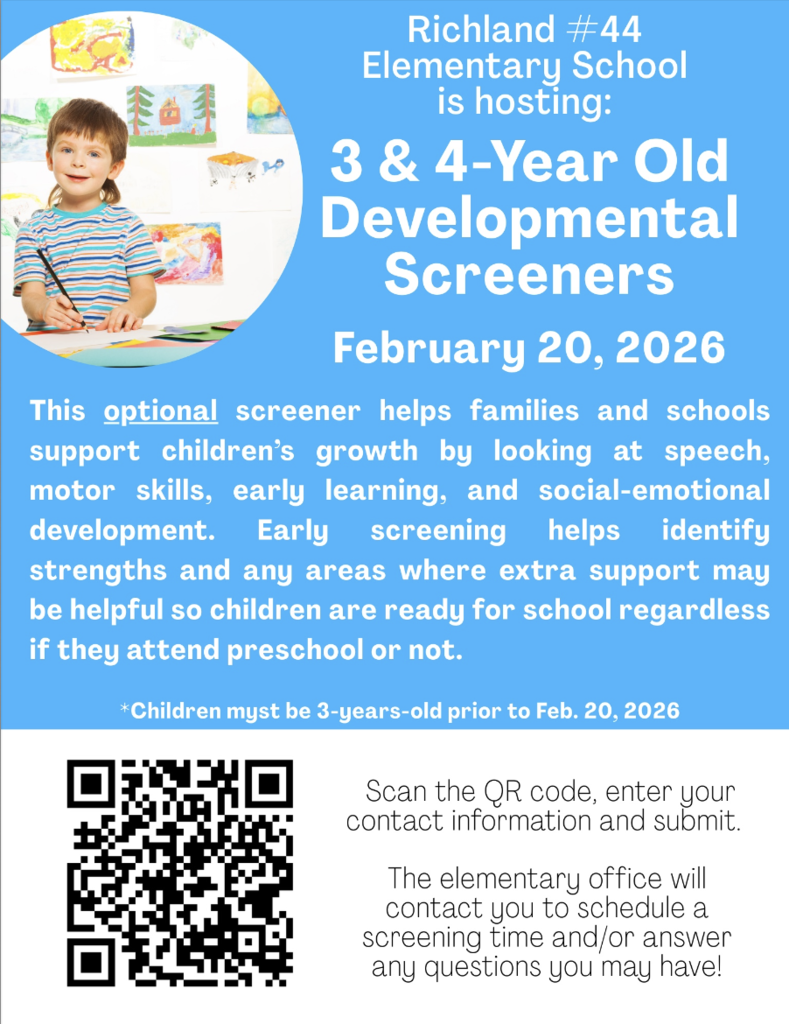 Richland #44 Elementary School is hosting:

3 & 4-Year Old Developmental Screeners

February 20, 2026

This optional screener helps families and schools support children's growth by looking at speech, motor skills, early learning, and social-emotional development. Early screening helps identify strengths and any areas where extra support may be helpful so children are ready for school regardless if they attend preschool or not.

*Children myst be 3-years-old prior to Feb. 20, 2026

Scan the QR code, enter your contact information and submit.

The elementary office will contact you to schedule a screening time and/or answer any questions you may have!